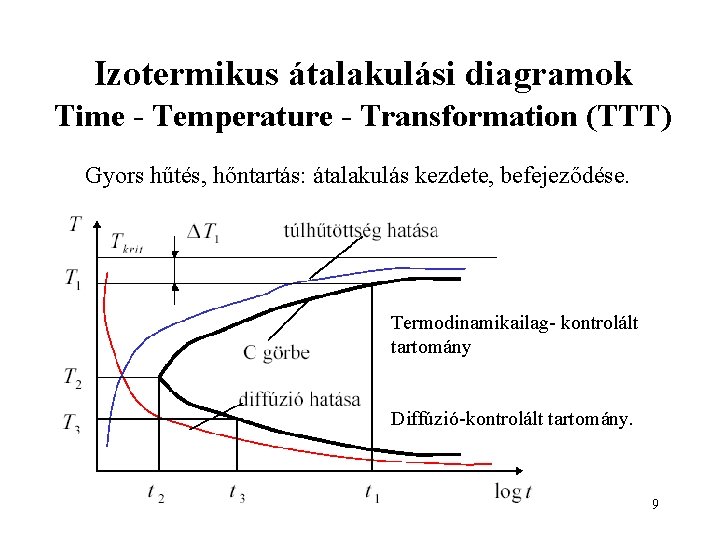 Izotermikus átalakulási diagramok
Time - Temperature - Transformation (TTT)

Gyors hűtés, hőntartás: átalakulás kezdete, befejeződése.

$T$
$T_{krit}$
$\Delta T_1$
túlhűtöttség hatása
$T_1$
Termodinamikailag- kontrolált tartomány
C görbe
$T_2$
diffúzió hatása
$T_3$
Diffúzió-kontrolált tartomány.
$t_2$
$t_3$
$t_1$
$\log t$

9